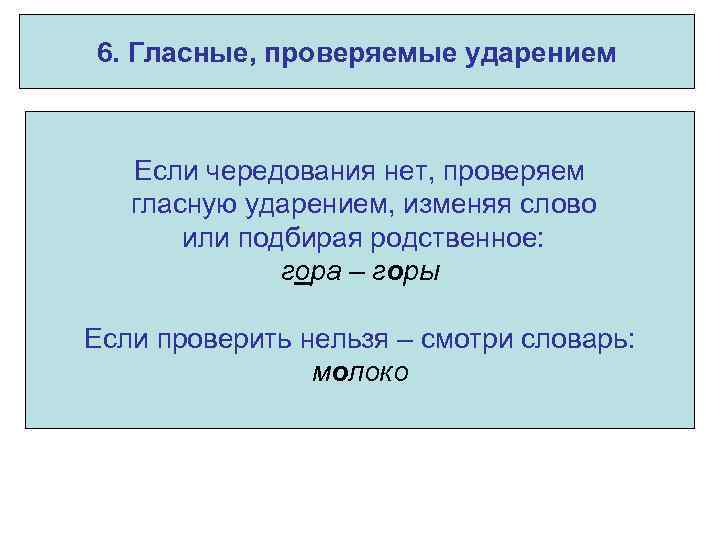 6. Гласные, проверяемые ударением

Если чередования нет, проверяем гласную ударением, изменяя слово или подбирая родственное:
гора – горы

Если проверить нельзя – смотри словарь:
молоко